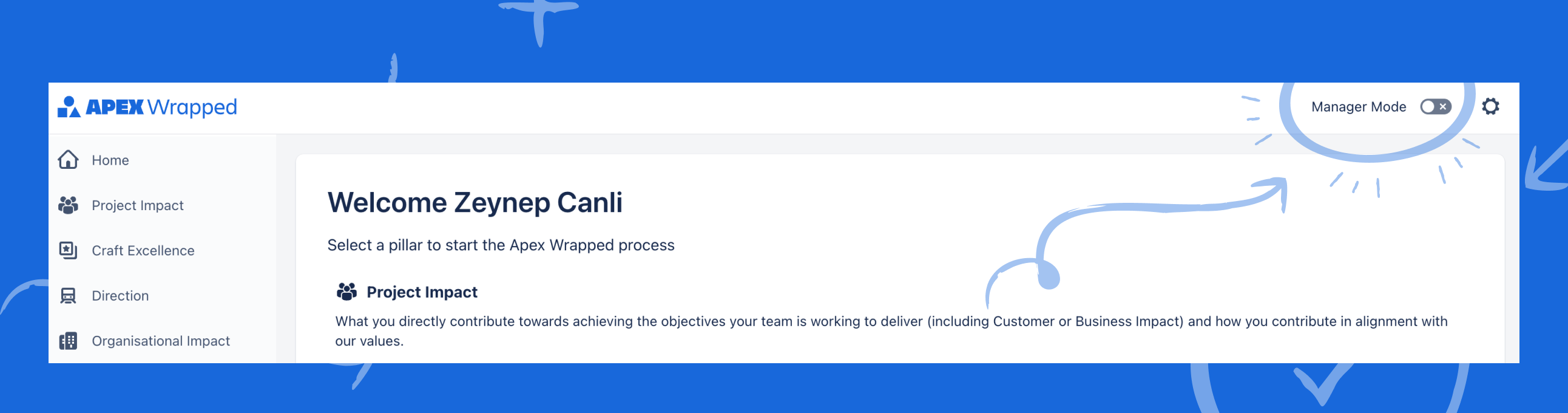 APEX Wrapped

Manager Mode

Home

Project Impact

Craft Excellence

Direction

Organisational Impact

Welcome Zeynep Canli

Select a pillar to start the Apex Wrapped process

Project Impact

What you directly contribute towards achieving the objectives your team is working to deliver (including Customer or Business Impact) and how you contribute in alignment with our values.